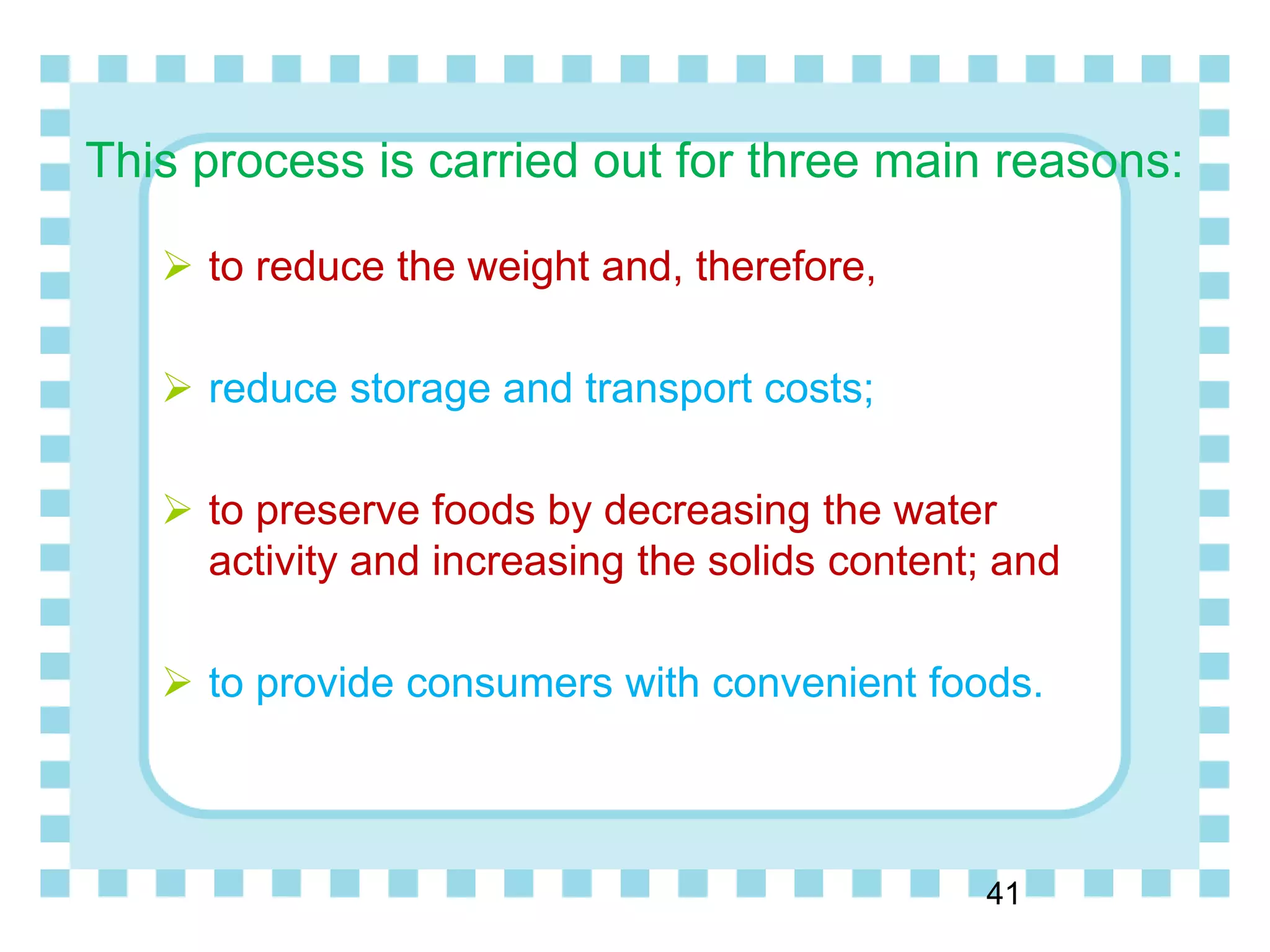 This process is carried out for three main reasons:

➢ to reduce the weight and, therefore,

➢ reduce storage and transport costs;

➢ to preserve foods by decreasing the water activity and increasing the solids content; and

➢ to provide consumers with convenient foods.

41